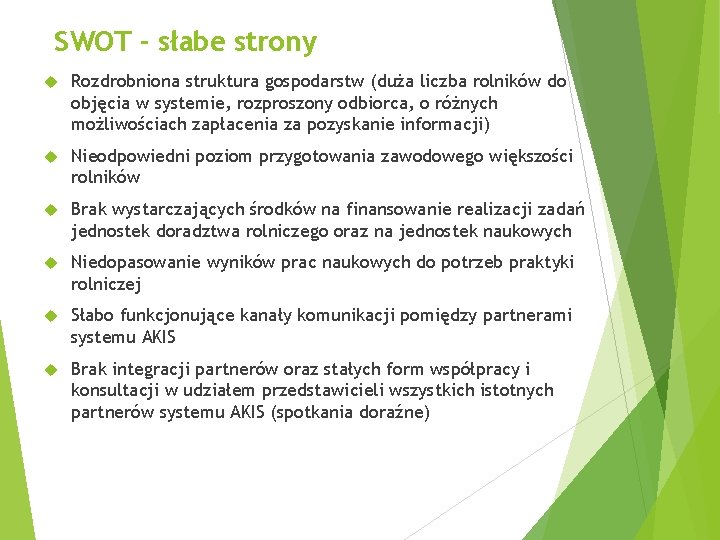 SWOT - słabe strony

Rozdrobniona struktura gospodarstw (duża liczba rolników do objęcia w systemie, rozproszony odbiorca, o różnych możliwościach zapłacenia za pozyskanie informacji)

Nieodpowiedni poziom przygotowania zawodowego większości rolników

Brak wystarczających środków na finansowanie realizacji zadań jednostek doradztwa rolniczego oraz na jednostek naukowych

Niedopasowanie wyników prac naukowych do potrzeb praktyki rolniczej

Słabo funkcjonujące kanały komunikacji pomiędzy partnerami systemu AKIS

Brak integracji partnerów oraz stałych form współpracy i konsultacji w udziałem przedstawicieli wszystkich istotnych partnerów systemu AKIS (spotkania doraźne)